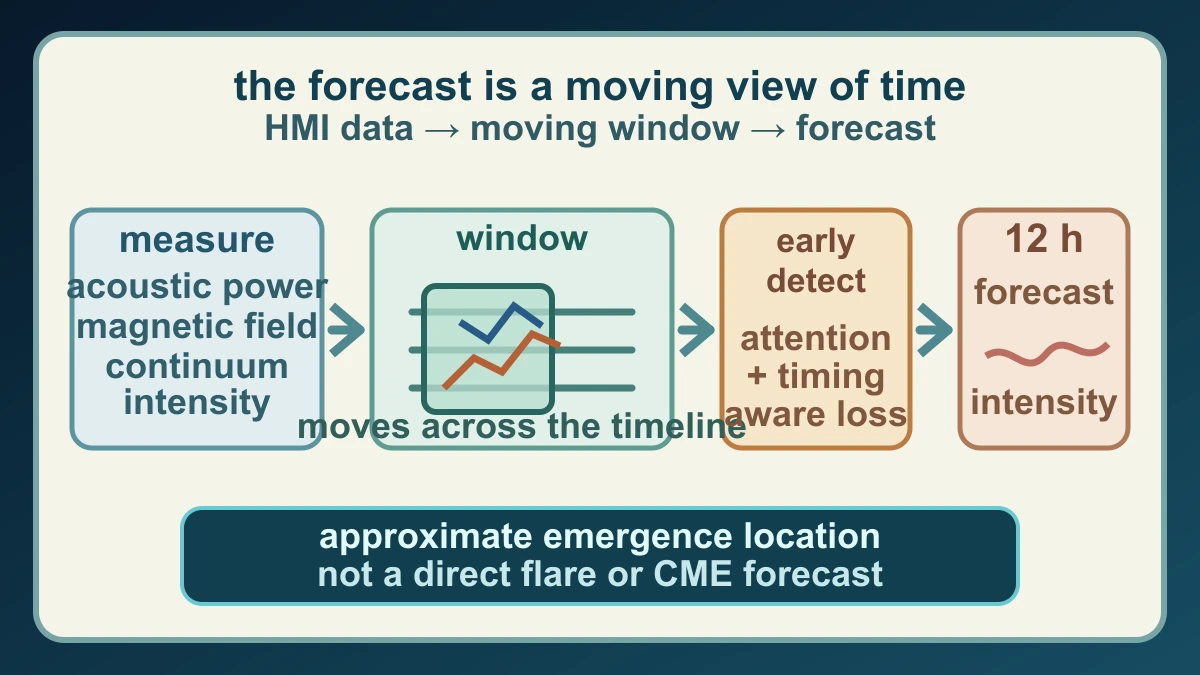 the forecast is a moving view of time
HMI data → moving window → forecast

measure
acoustic power
magnetic field
continuum intensity

window

moves across the timeline

early detect

attention + timing aware loss

12 h
forecast

intensity

approximate emergence location
not a direct flare or CME forecast